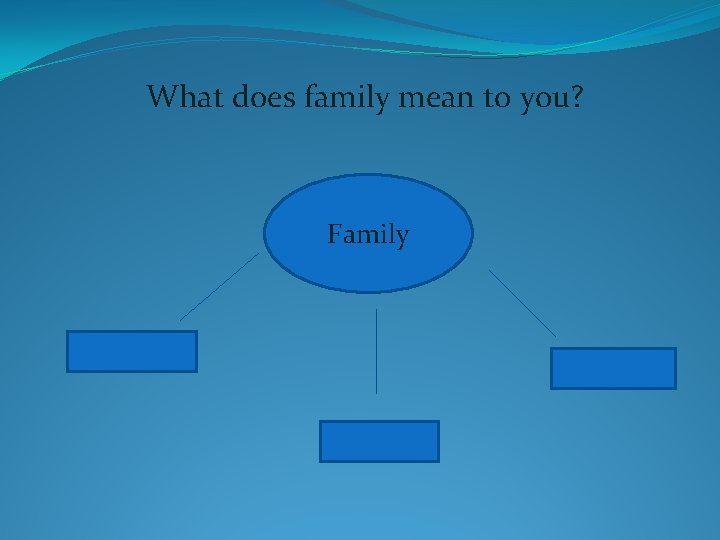 What does family mean to you?

Family